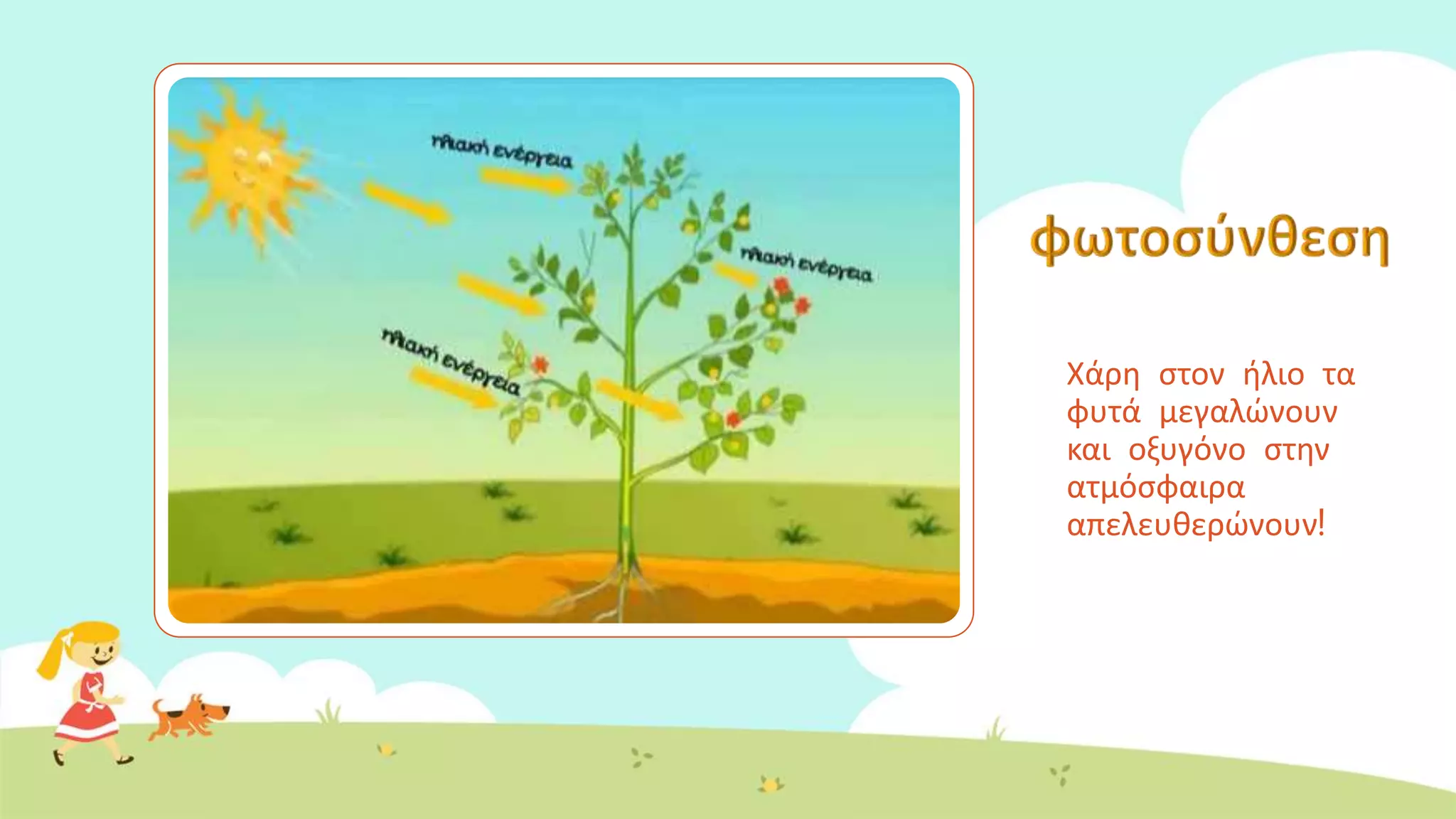 ηλιακή ενέργεια

ηλιακή ενέργεια

ηλιακή ενέργεια

φωτοσύνθεση

Χάρη στον ήλιο τα φυτά μεγαλώνουν και οξυγόνο στην ατμόσφαιρα απελευθερώνουν!